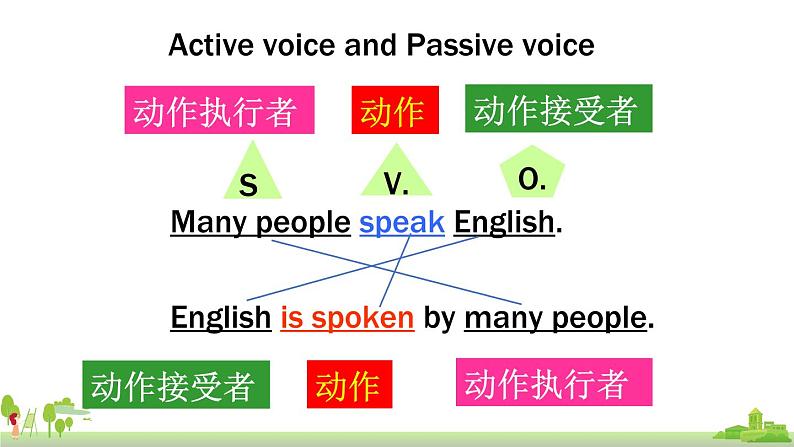 Active voice and Passive voice

动作执行者 动作 动作接受者

S V. O.

Many people speak English.

English is spoken by many people.

动作接受者 动作 动作执行者